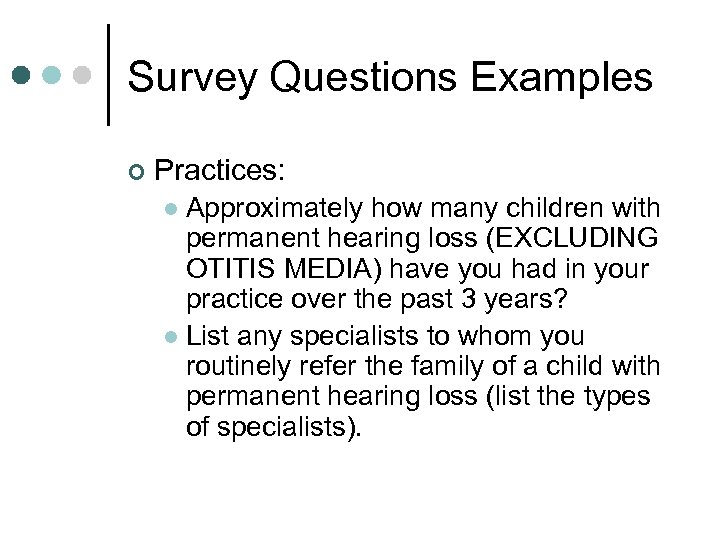 Survey Questions Examples

Practices:

Approximately how many children with permanent hearing loss (EXCLUDING OTITIS MEDIA) have you had in your practice over the past 3 years?

List any specialists to whom you routinely refer the family of a child with permanent hearing loss (list the types of specialists).